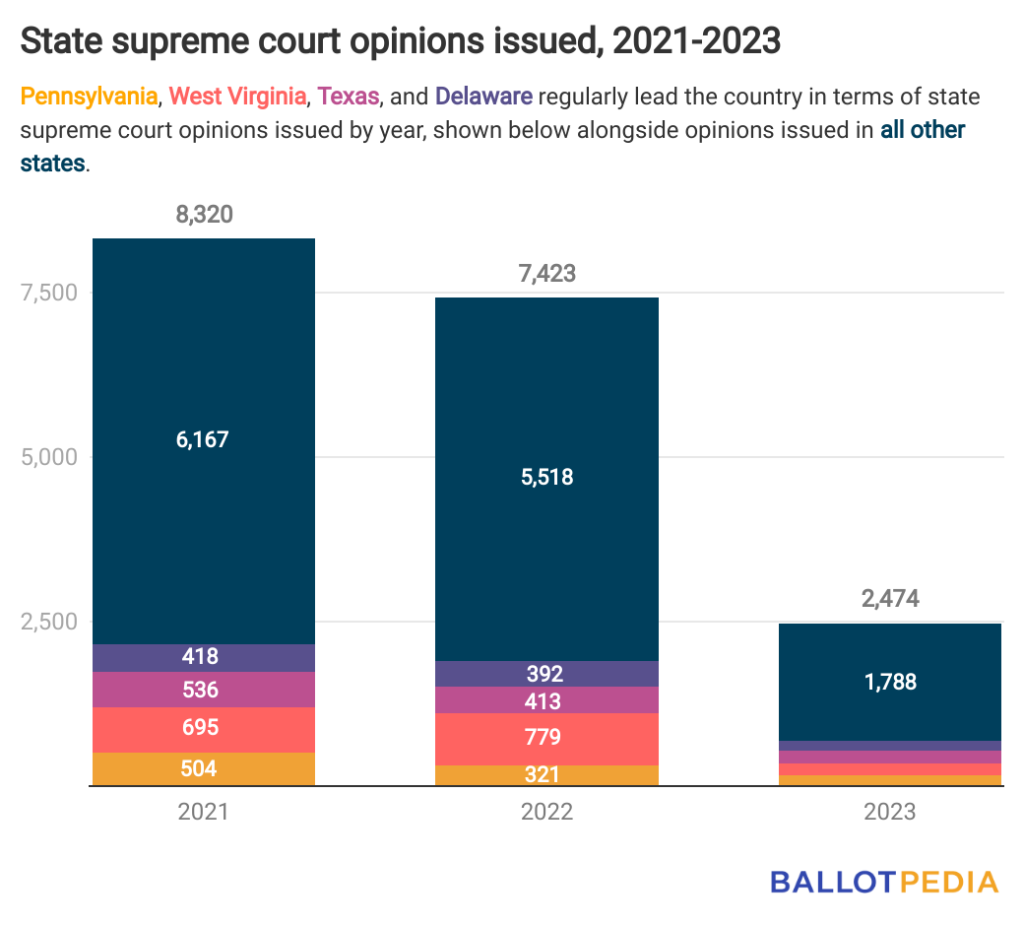 State supreme court opinions issued, 2021-2023

Pennsylvania, West Virginia, Texas, and Delaware regularly lead the country in terms of state supreme court opinions issued by year, shown below alongside opinions issued in all other states.

7,500
5,000
2,500

8,320
6,167
418
536
695
504

7,423
5,518
392
413
779
321

2,474
1,788

2021
2022
2023

BALLOTPEDIA